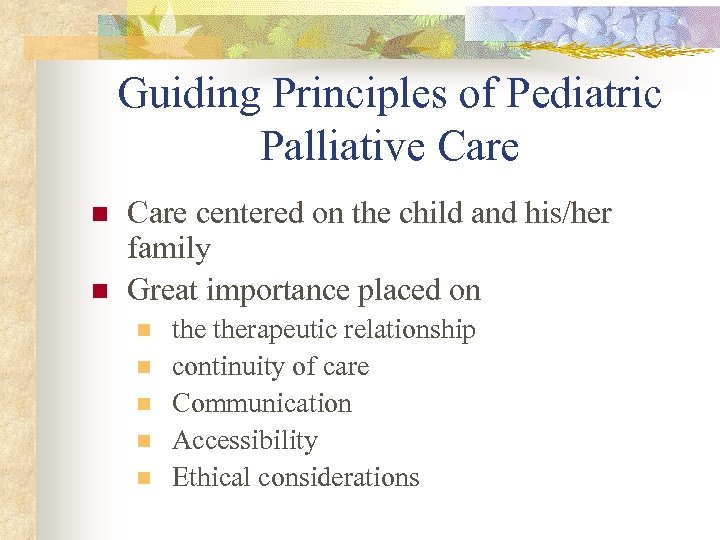 Guiding Principles of Pediatric Palliative Care

- Care centered on the child and his/her family
- Great importance placed on
  - the therapeutic relationship
  - continuity of care
  - Communication
  - Accessibility
  - Ethical considerations